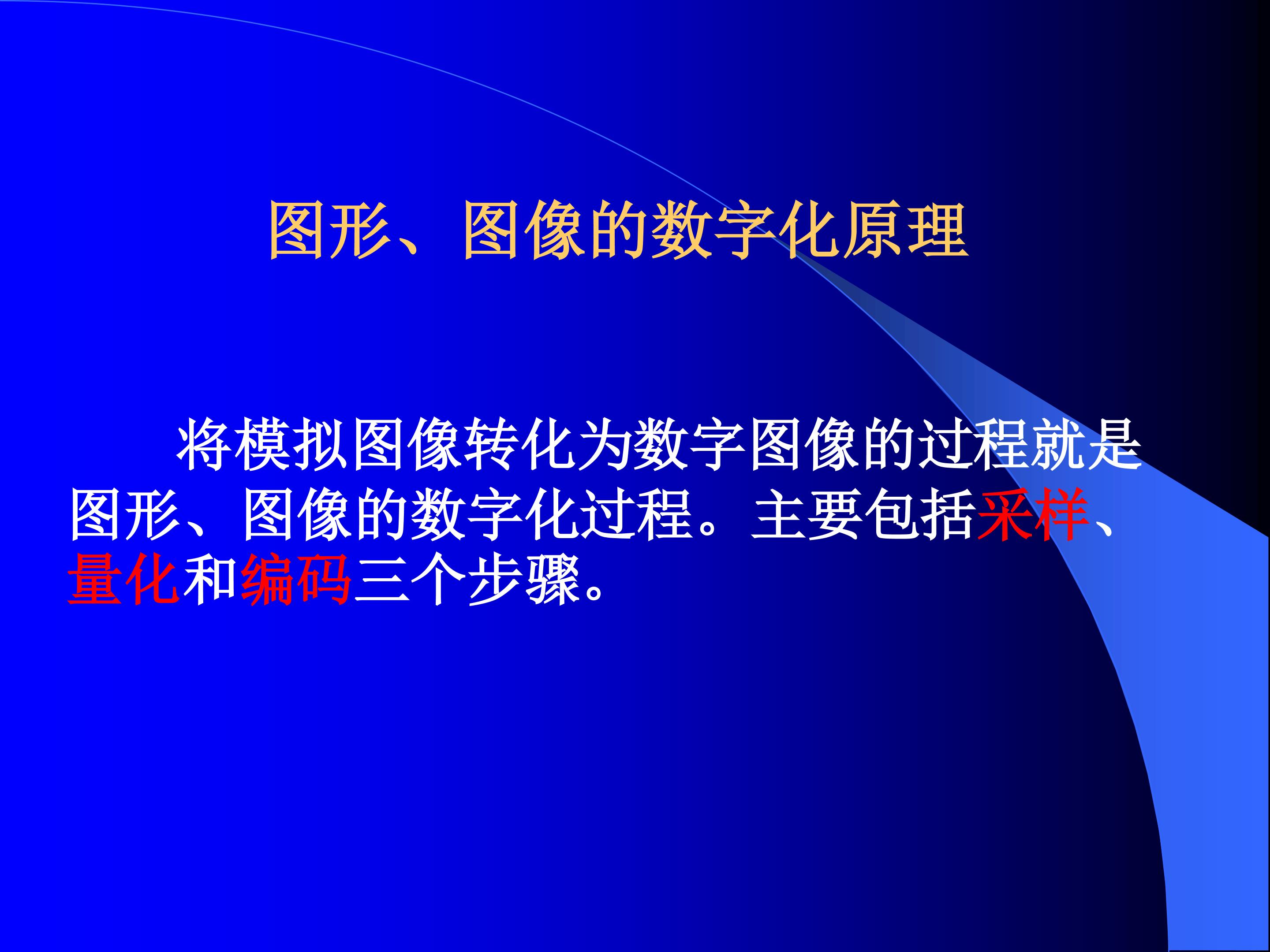 图形、图像的数字化原理

将模拟图像转化为数字图像的过程就是图形、图像的数字化过程。主要包括采样、量化和编码三个步骤。